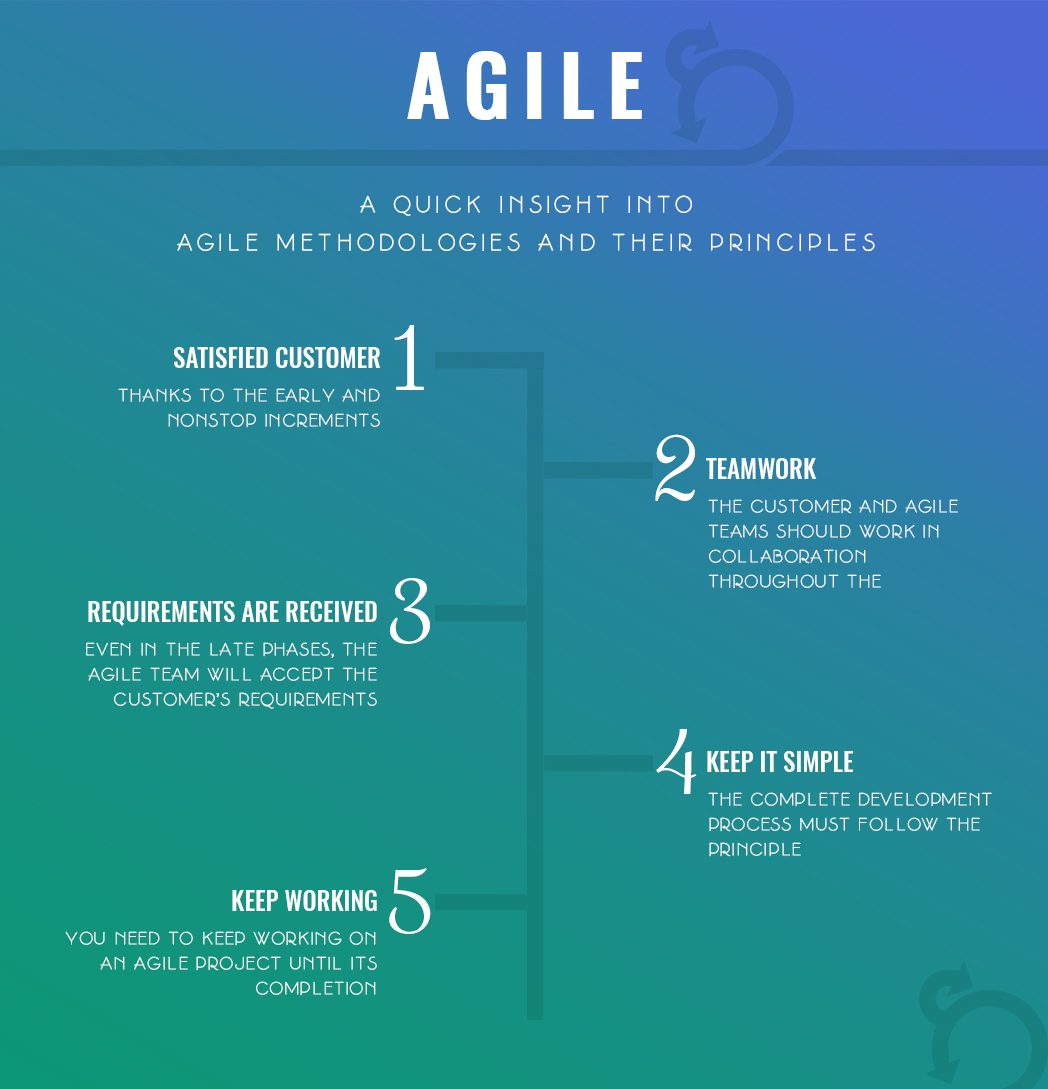 AGILE

A QUICK INSIGHT INTO AGILE METHODOLOGIES AND THEIR PRINCIPLES

SATISFIED CUSTOMER 1
THANKS TO THE EARLY AND NONSTOP INCREMENTS

2 TEAMWORK
THE CUSTOMER AND AGILE TEAMS SHOULD WORK IN COLLABORATION THROUGHOUT THE

REQUIREMENTS ARE RECEIVED 3
EVEN IN THE LATE PHASES, THE AGILE TEAM WILL ACCEPT THE CUSTOMER'S REQUIREMENTS

4 KEEP IT SIMPLE
THE COMPLETE DEVELOPMENT PROCESS MUST FOLLOW THE PRINCIPLE

KEEP WORKING 5
YOU NEED TO KEEP WORKING ON AN AGILE PROJECT UNTIL ITS COMPLETION